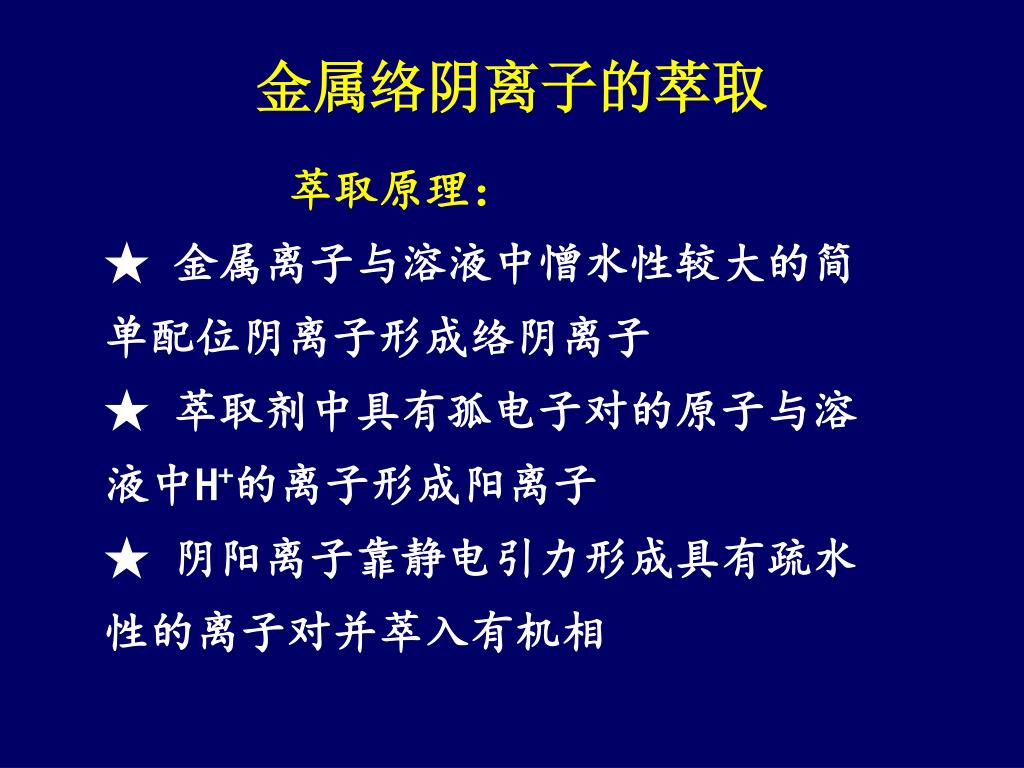 金属络阴离子的萃取

萃取原理：

★ 金属离子与溶液中憎水性较大的简单配位阴离子形成络阴离子

★ 萃取剂中具有孤电子对的原子与溶液中$H^+$的离子形成阳离子

★ 阴阳离子靠静电引力形成具有疏水性的离子对并萃入有机相